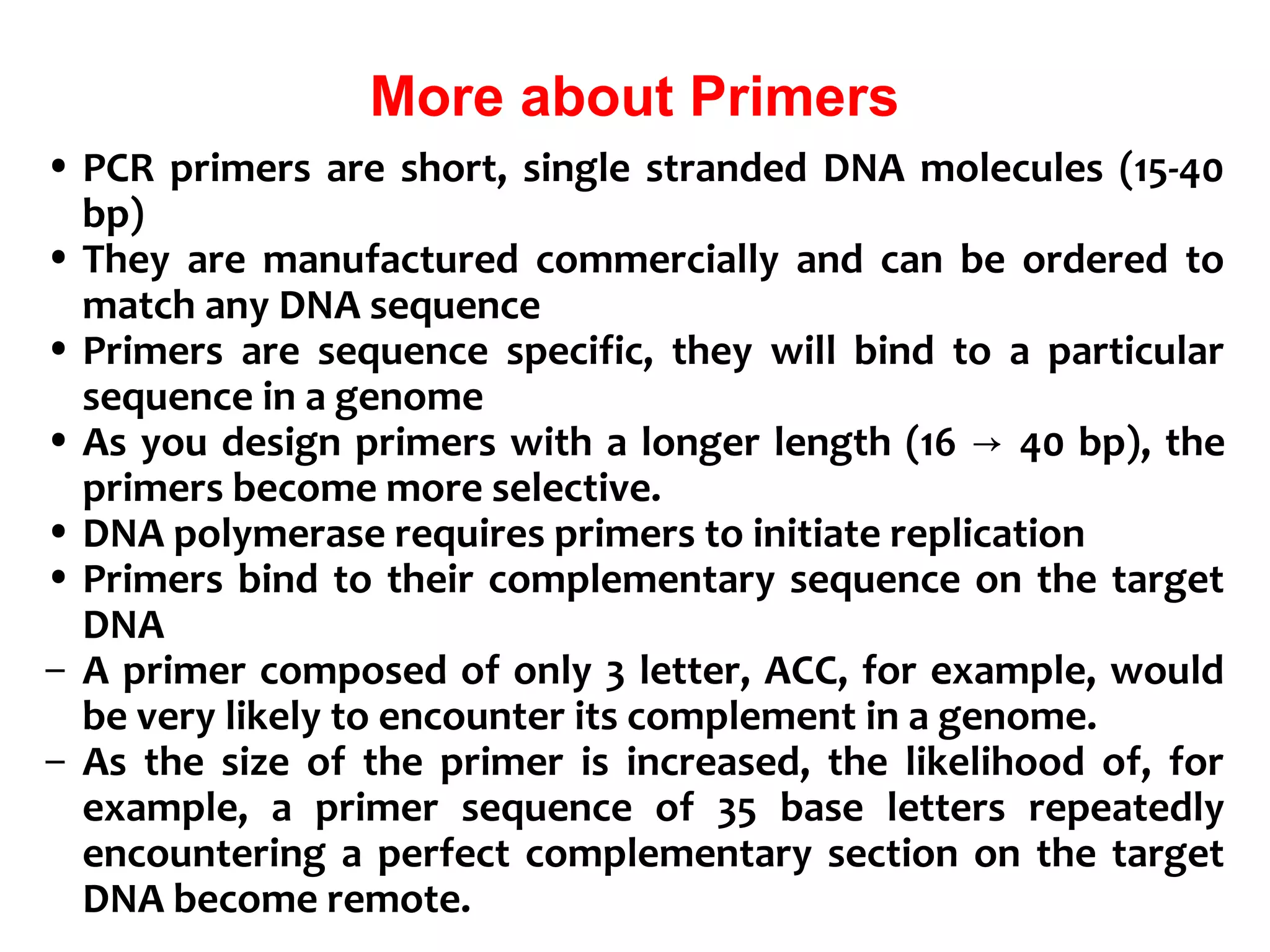 More about Primers

• PCR primers are short, single stranded DNA molecules (15-40 bp)
• They are manufactured commercially and can be ordered to match any DNA sequence
• Primers are sequence specific, they will bind to a particular sequence in a genome
• As you design primers with a longer length (16 → 40 bp), the primers become more selective.
• DNA polymerase requires primers to initiate replication
• Primers bind to their complementary sequence on the target DNA
– A primer composed of only 3 letter, ACC, for example, would be very likely to encounter its complement in a genome.
– As the size of the primer is increased, the likelihood of, for example, a primer sequence of 35 base letters repeatedly encountering a perfect complementary section on the target DNA become remote.